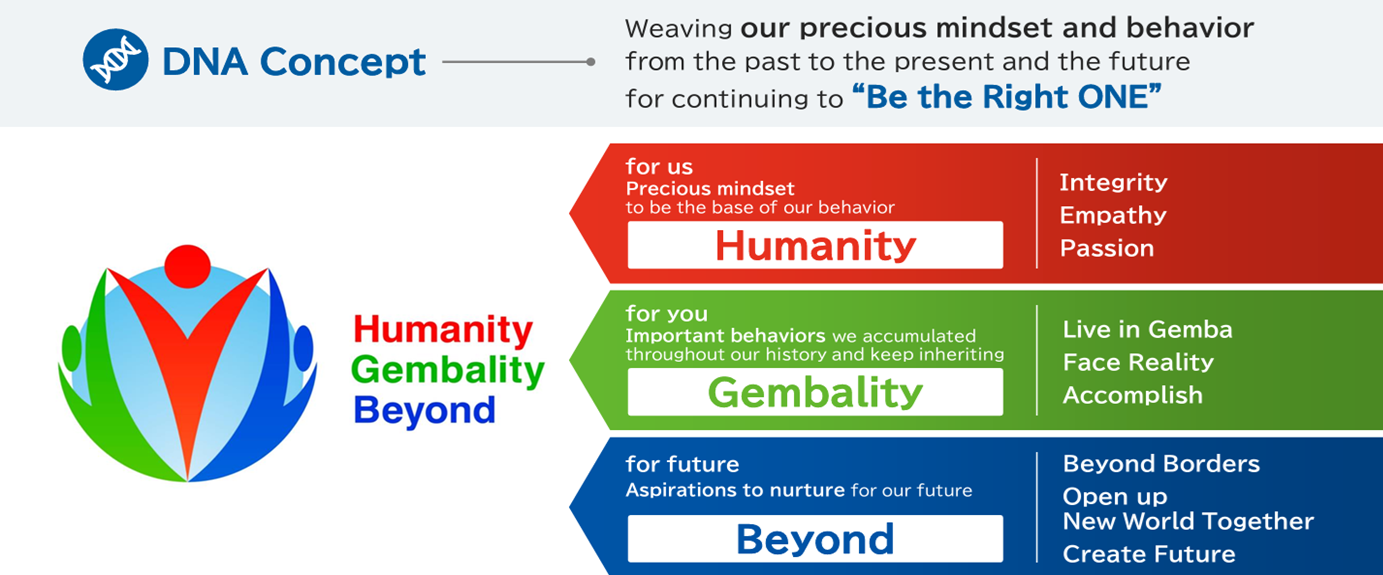 DNA Concept

Weaving our precious mindset and behavior from the past to the present and the future for continuing to "Be the Right ONE"

Humanity
Gembality
Beyond

for us
Precious mindset to be the base of our behavior
Humanity

Integrity
Empathy
Passion

for you
Important behaviors we accumulated throughout our history and keep inheriting
Gembality

Live in Gemba
Face Reality
Accomplish

for future
Aspirations to nurture for our future
Beyond

Beyond Borders
Open up New World Together
Create Future